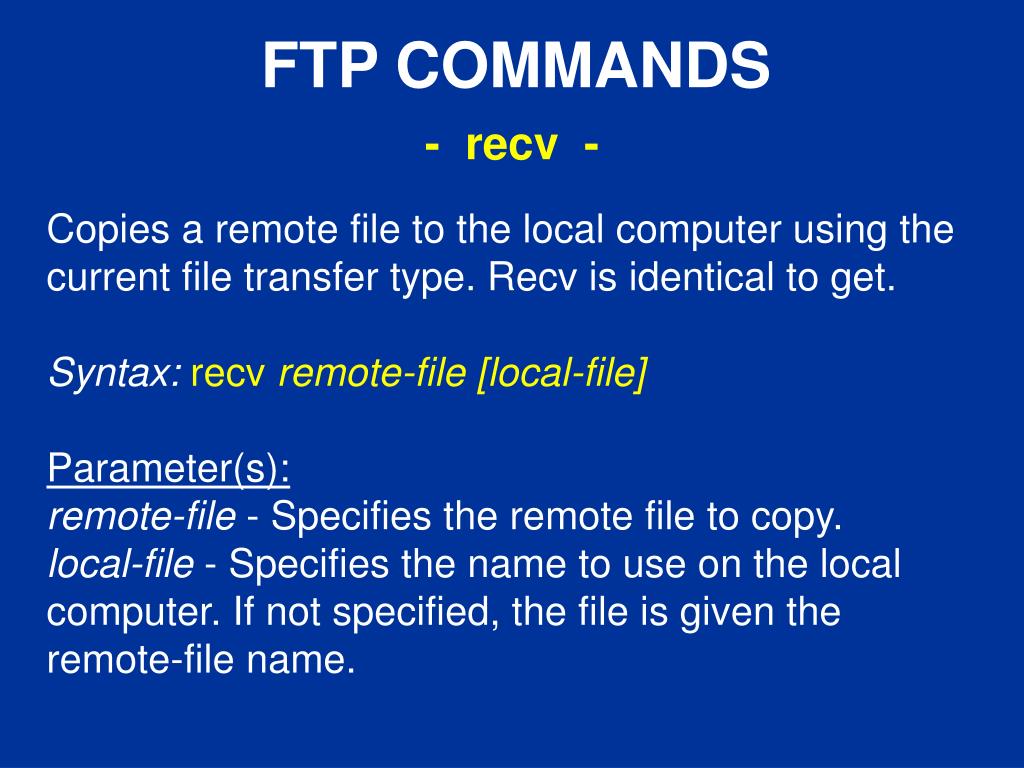 FTP COMMANDS

- recv -

Copies a remote file to the local computer using the current file transfer type. Recv is identical to get.

Syntax: recv remote-file [local-file]

Parameter(s):
remote-file - Specifies the remote file to copy.
local-file - Specifies the name to use on the local computer. If not specified, the file is given the remote-file name.